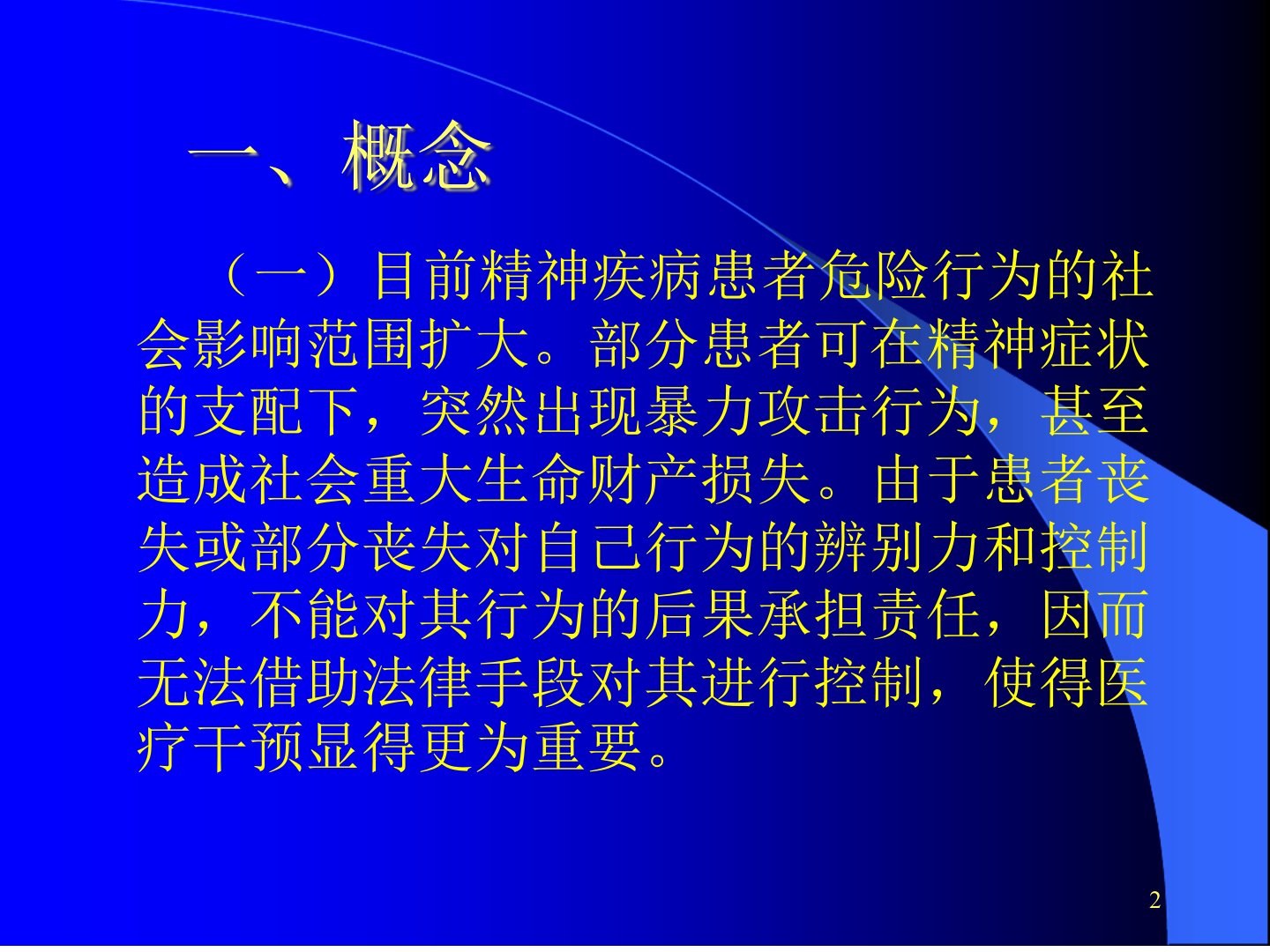 一、概念

（一）目前精神疾病患者危险行为的社会影响范围扩大。部分患者可在精神症状的支配下，突然出现暴力攻击行为，甚至造成社会重大生命财产损失。由于患者丧失或部分丧失对自己行为的辨别力和控制力，不能对其行为的后果承担责任，因而无法借助法律手段对其进行控制，使得医疗干预显得更为重要。

2